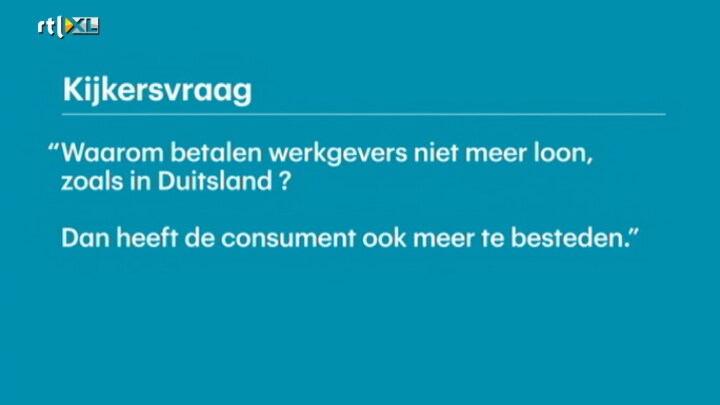 rtl XL

Kijkersvraag

“Waarom betalen werkgevers niet meer loon, zoals in Duitsland ?

Dan heeft de consument ook meer te besteden.”